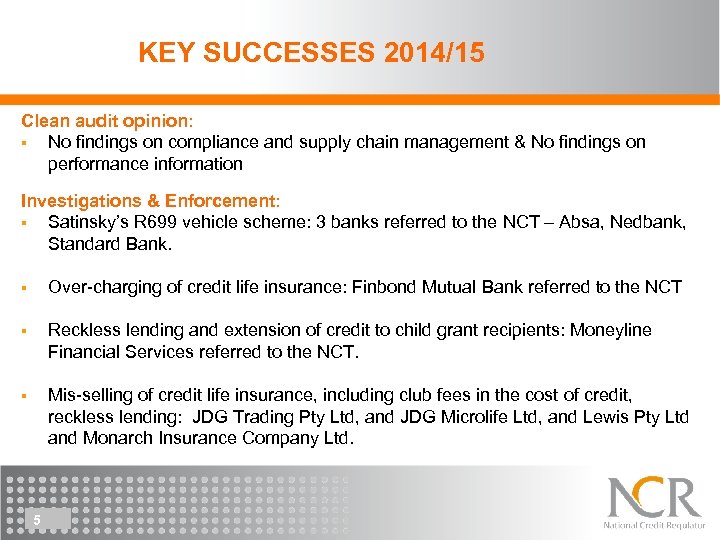 KEY SUCCESSES 2014/15

Clean audit opinion:

▪ No findings on compliance and supply chain management & No findings on performance information

Investigations & Enforcement:

▪ Satinsky's R699 vehicle scheme: 3 banks referred to the NCT – Absa, Nedbank, Standard Bank.

▪ Over-charging of credit life insurance: Finbond Mutual Bank referred to the NCT

▪ Reckless lending and extension of credit to child grant recipients: Moneyline Financial Services referred to the NCT.

▪ Mis-selling of credit life insurance, including club fees in the cost of credit, reckless lending: JDG Trading Pty Ltd, and JDG Microlife Ltd, and Lewis Pty Ltd and Monarch Insurance Company Ltd.

5

NCR
National Credit Regulator